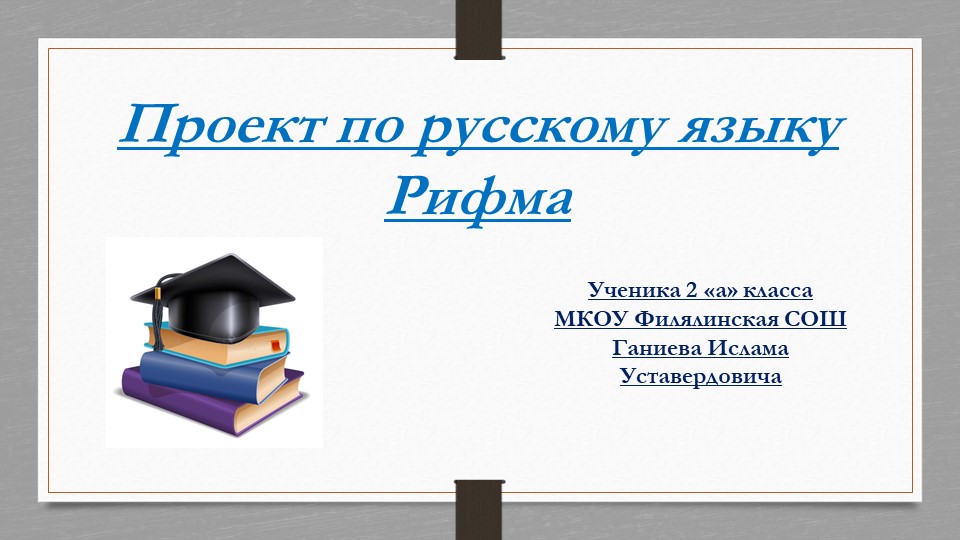 Проект по русскому языку
Рифма

Ученика 2 «а» класса
МКОУ Филялинская СОШ
Ганиева Ислама
Уставердовича